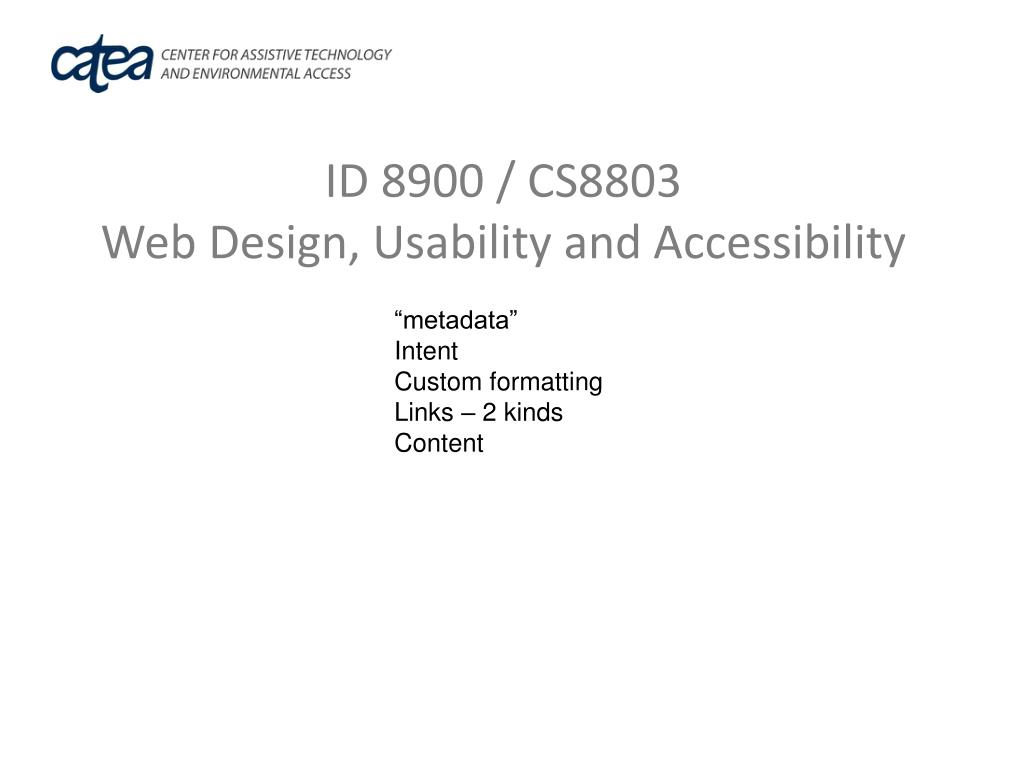 catea CENTER FOR ASSISTIVE TECHNOLOGY AND ENVIRONMENTAL ACCESS

ID 8900 / CS8803
Web Design, Usability and Accessibility

“metadata”
Intent
Custom formatting
Links – 2 kinds
Content